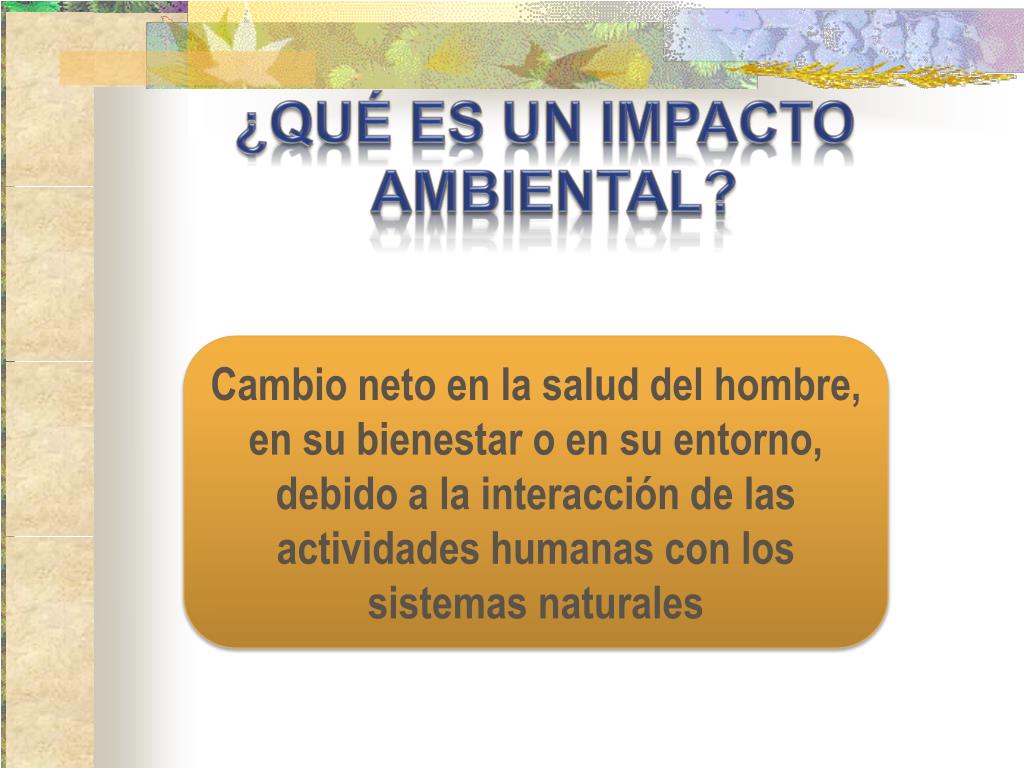 ¿QUÉ ES UN IMPACTO AMBIENTAL?

Cambio neto en la salud del hombre, en su bienestar o en su entorno, debido a la interacción de las actividades humanas con los sistemas naturales